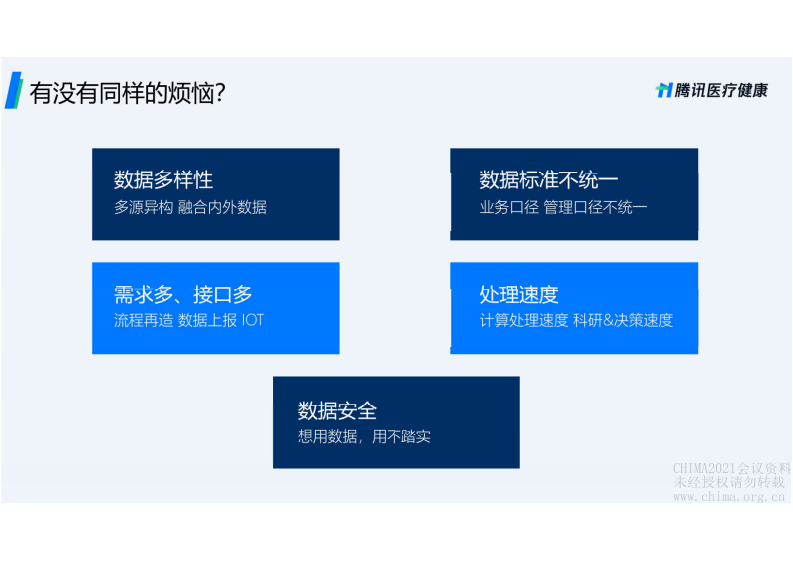 有没有同样的烦恼?

腾讯医疗健康

数据多样性
多源异构 融合内外数据

数据标准不统一
业务口径 管理口径不统一

需求多、接口多
流程再造 数据上报 IOT

处理速度
计算处理速度 科研&决策速度

数据安全
想用数据，用不踏实

CHIMA2021会议资料
未经授权请勿转载
www.chima.org.cn